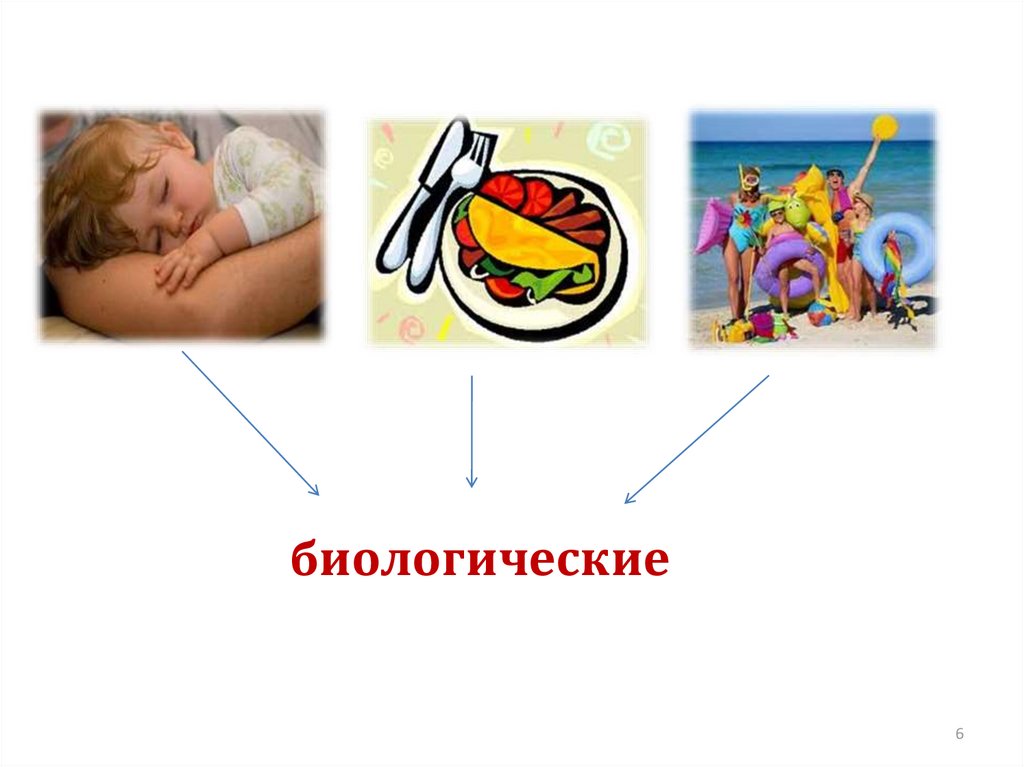 биологические

6